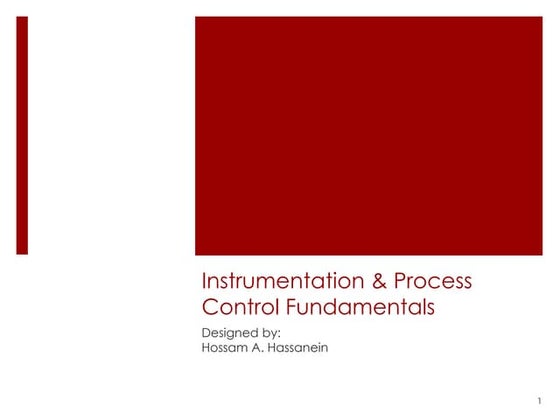 Instrumentation & Process Control Fundamentals

Designed by:
Hossam A. Hassanein

1